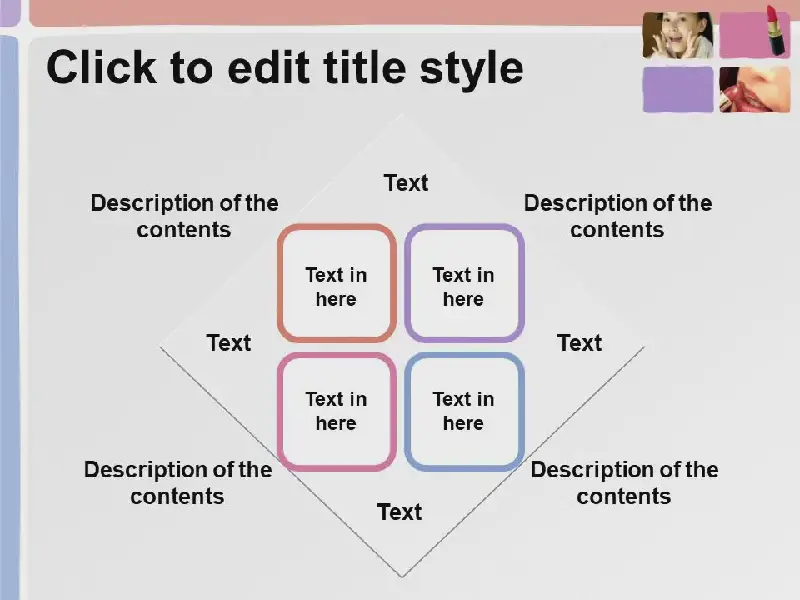 Click to edit title style

Text

Description of the contents

Description of the contents

Text in here

Text in here

Text

Text

Text in here

Text in here

Description of the contents

Description of the contents

Text